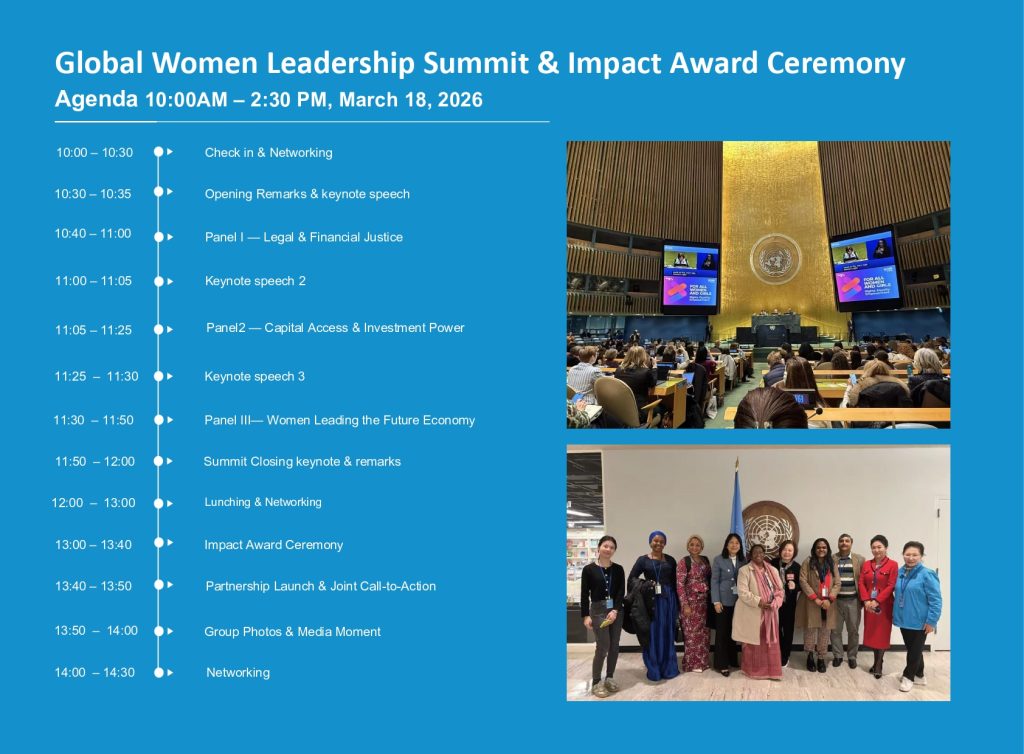 Global Women Leadership Summit & Impact Award Ceremony

Agenda 10:00AM – 2:30 PM, March 18, 2026

10:00 – 10:30 Check in & Networking

10:30 – 10:35 Opening Remarks & keynote speech

10:40 – 11:00 Panel I — Legal & Financial Justice

11:00 – 11:05 Keynote speech 2

11:05 – 11:25 Panel2 — Capital Access & Investment Power

11:25 – 11:30 Keynote speech 3

11:30 – 11:50 Panel III— Women Leading the Future Economy

11:50 – 12:00 Summit Closing keynote & remarks

12:00 – 13:00 Lunching & Networking

13:00 – 13:40 Impact Award Ceremony

13:40 – 13:50 Partnership Launch & Joint Call-to-Action

13:50 – 14:00 Group Photos & Media Moment

14:00 – 14:30 Networking

FOR ALL WOMEN AND GIRLS

FOR ALL WOMEN AND GIRLS